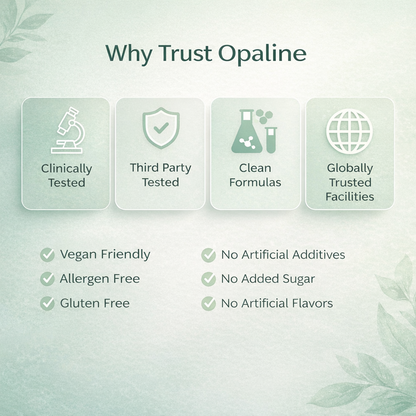 Why Trust Opaline

Clinically Tested

Third Party Tested

Clean Formulas

Globally Trusted Facilities

Vegan Friendly
Allergen Free
Gluten Free

No Artificial Additives
No Added Sugar
No Artificial Flavors